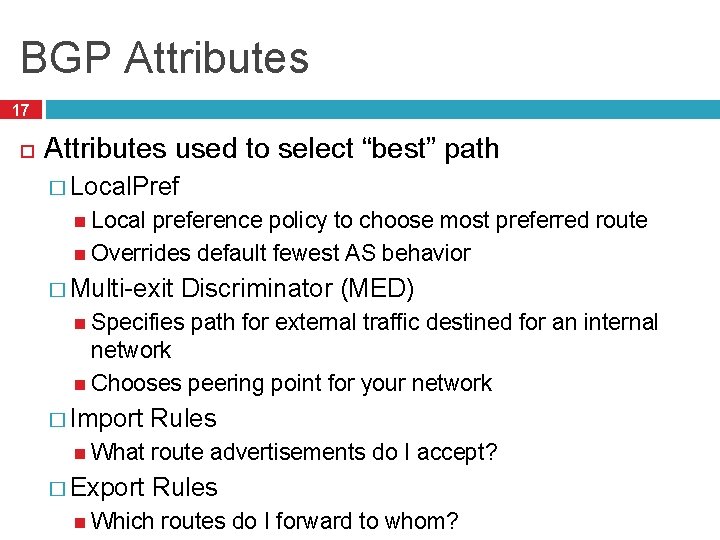 BGP Attributes

17

Attributes used to select “best” path

LocalPref

Local preference policy to choose most preferred route

Overrides default fewest AS behavior

Multi-exit Discriminator (MED)

Specifies path for external traffic destined for an internal network

Chooses peering point for your network

Import Rules

What route advertisements do I accept?

Export Rules

Which routes do I forward to whom?